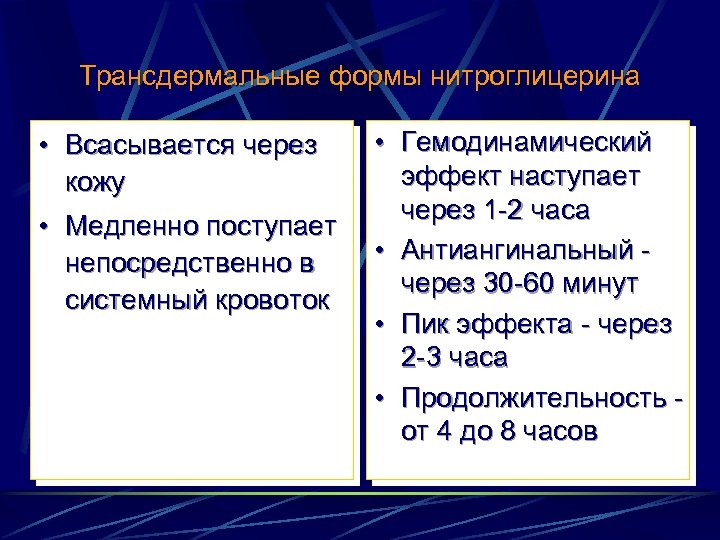 Трансдермальные формы нитроглицерина

• Всасывается через кожу
• Медленно поступает непосредственно в системный кровоток

• Гемодинамический эффект наступает через 1-2 часа
• Антиангинальный - через 30-60 минут
• Пик эффекта - через 2-3 часа
• Продолжительность - от 4 до 8 часов